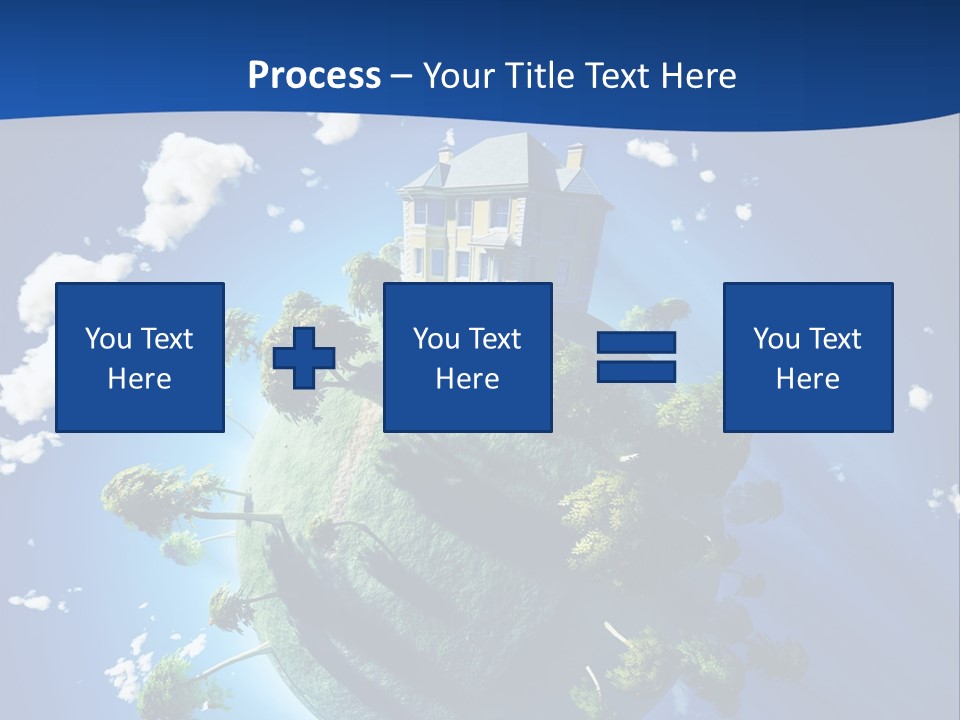 Process – Your Title Text Here

You Text Here

You Text Here

You Text Here